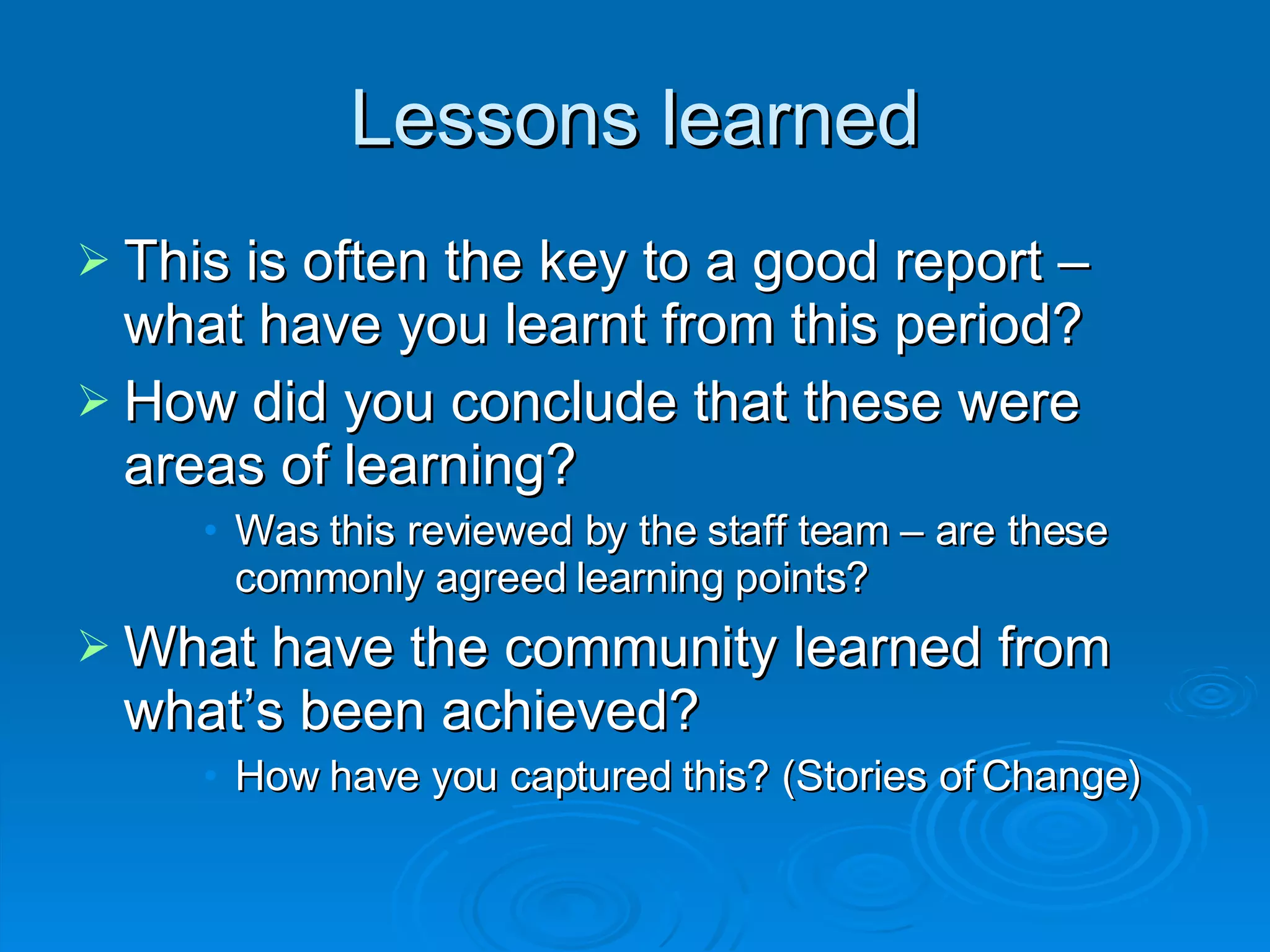 Lessons learned

➢ This is often the key to a good report – what have you learnt from this period?

➢ How did you conclude that these were areas of learning?

• Was this reviewed by the staff team – are these commonly agreed learning points?

➢ What have the community learned from what's been achieved?

• How have you captured this? (Stories of Change)